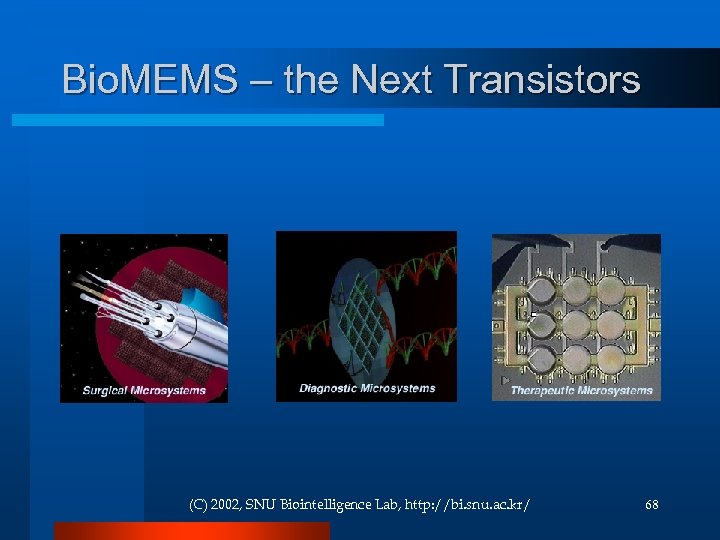 BioMEMS – the Next Transistors

Surgical Microsystems

Diagnostic Microsystems

Therapeutic Microsystems

(C) 2002, SNU Biointelligence Lab, http://bi.snu.ac.kr/

68